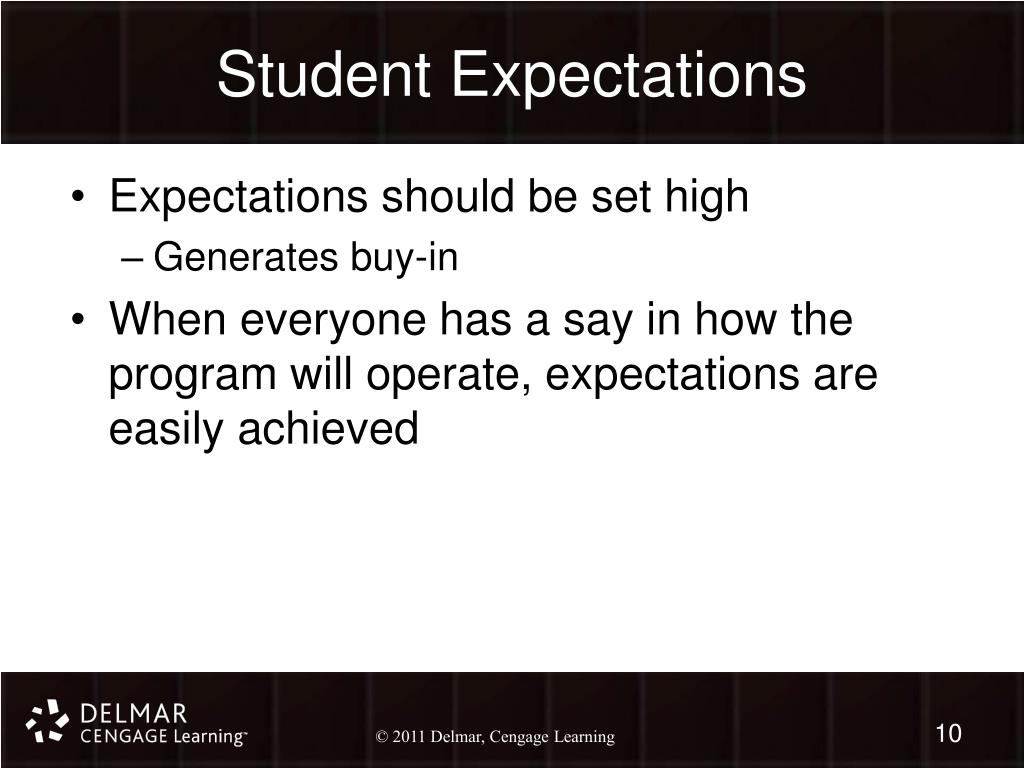 Student Expectations

• Expectations should be set high
– Generates buy-in
• When everyone has a say in how the program will operate, expectations are easily achieved

DELMAR
CENGAGE Learning™

© 2011 Delmar, Cengage Learning

10